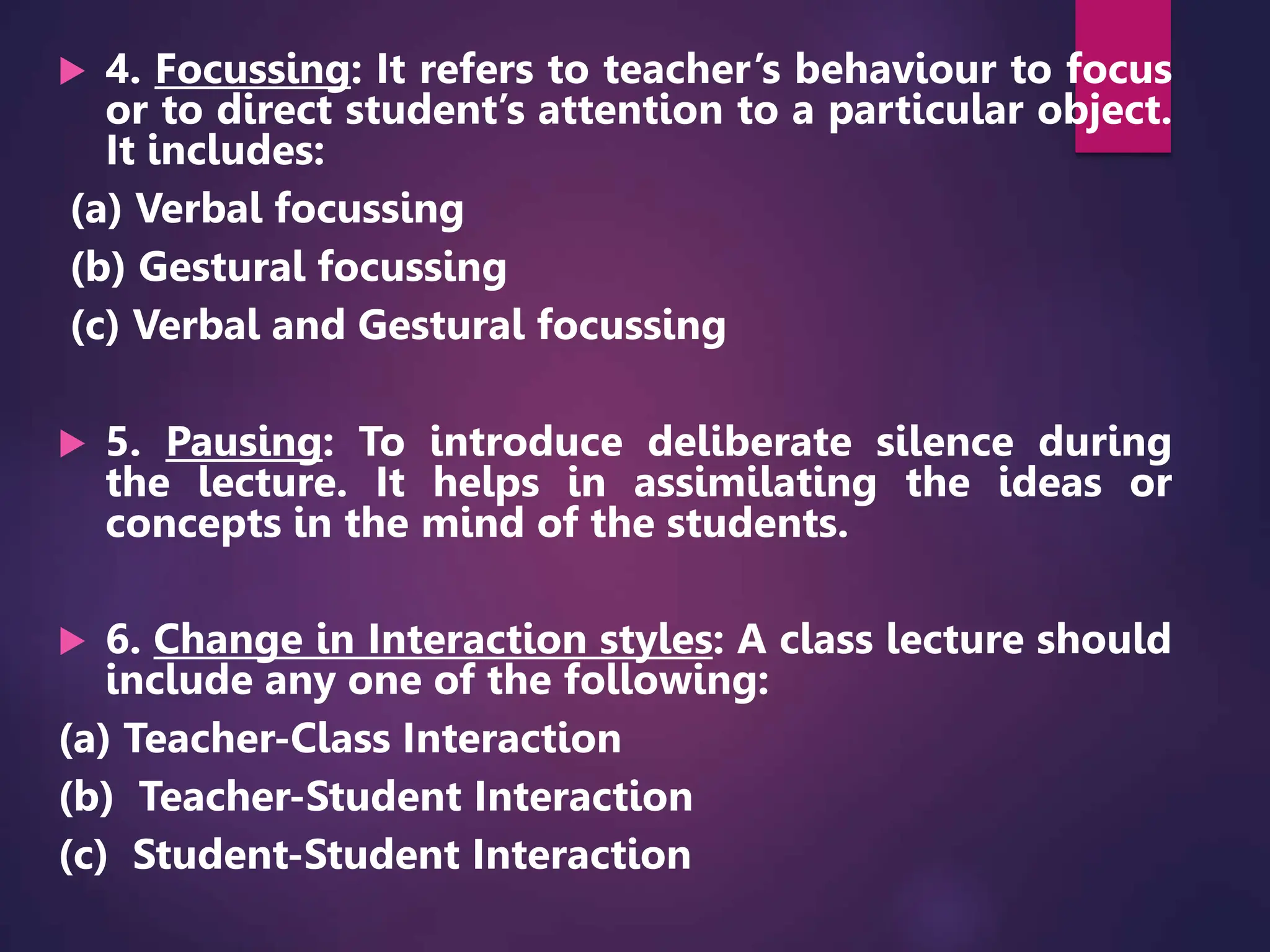 4. Focussing: It refers to teacher's behaviour to focus or to direct student's attention to a particular object. It includes:

(a) Verbal focussing

(b) Gestural focussing

(c) Verbal and Gestural focussing

5. Pausing: To introduce deliberate silence during the lecture. It helps in assimilating the ideas or concepts in the mind of the students.

6. Change in Interaction styles: A class lecture should include any one of the following:

(a) Teacher-Class Interaction

(b) Teacher-Student Interaction

(c) Student-Student Interaction